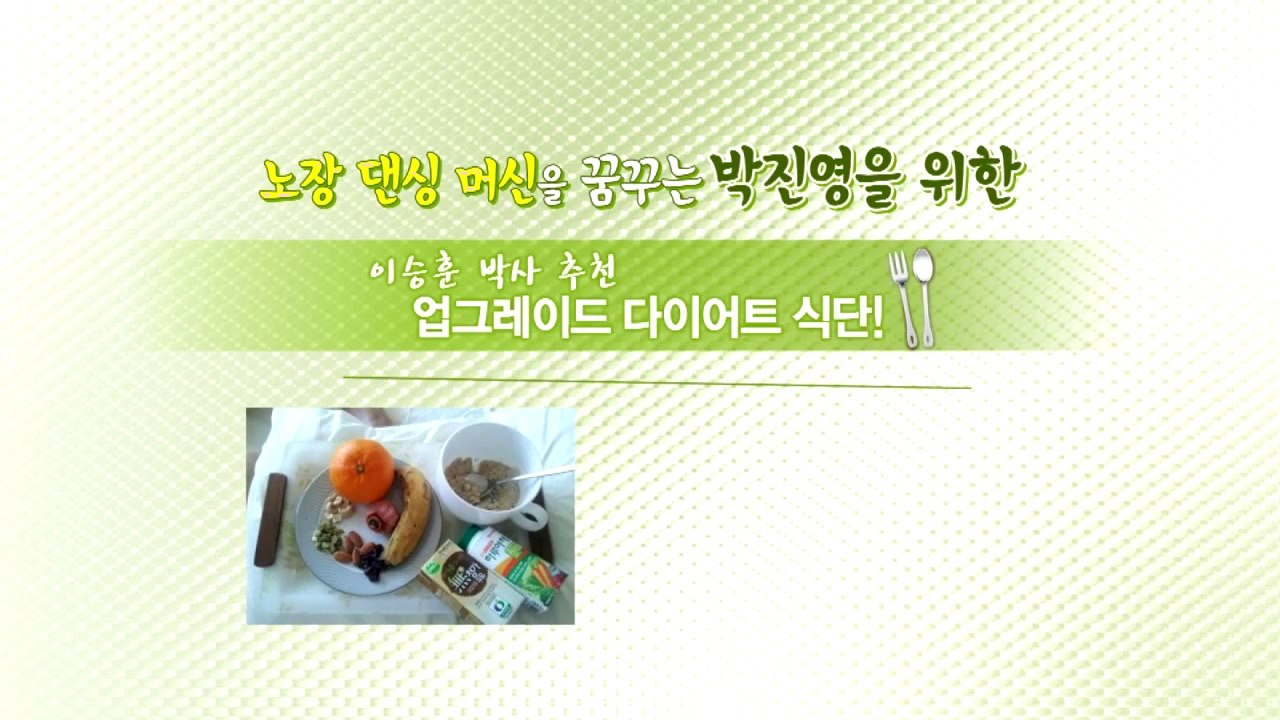 노장 댄싱 머신을 꿈꾸는 박진영을 위한

이승훈 박사 추천
업그레이드 다이어트 식단!